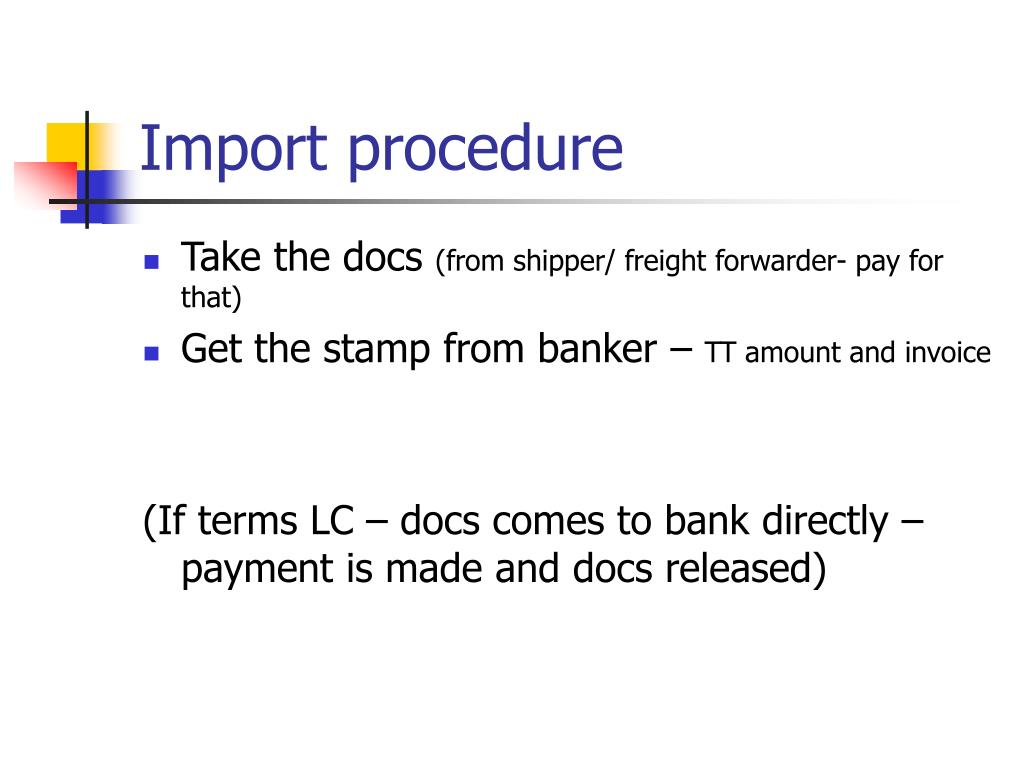 Import procedure

- Take the docs (from shipper/ freight forwarder- pay for that)
- Get the stamp from banker – TT amount and invoice

(If terms LC – docs comes to bank directly – payment is made and docs released)